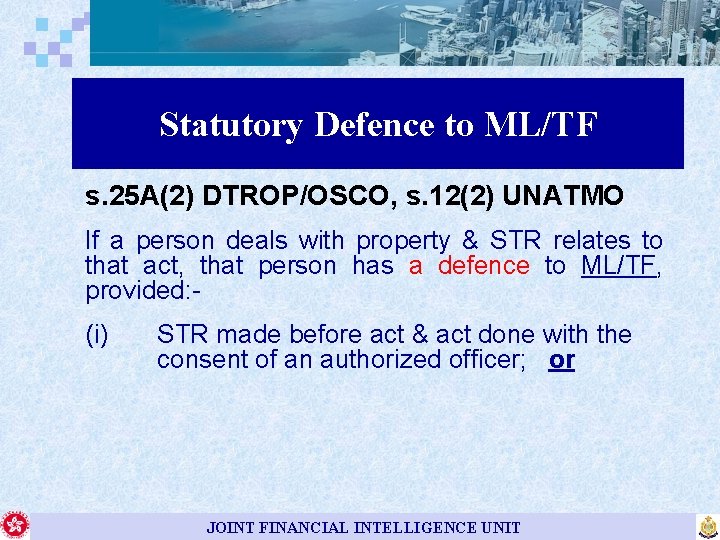 Statutory Defence to ML/TF

s.25A(2) DTROP/OSCO, s.12(2) UNATMO

If a person deals with property & STR relates to that act, that person has a defence to ML/TF, provided:-

(i) STR made before act & act done with the consent of an authorized officer; or

JOINT FINANCIAL INTELLIGENCE UNIT